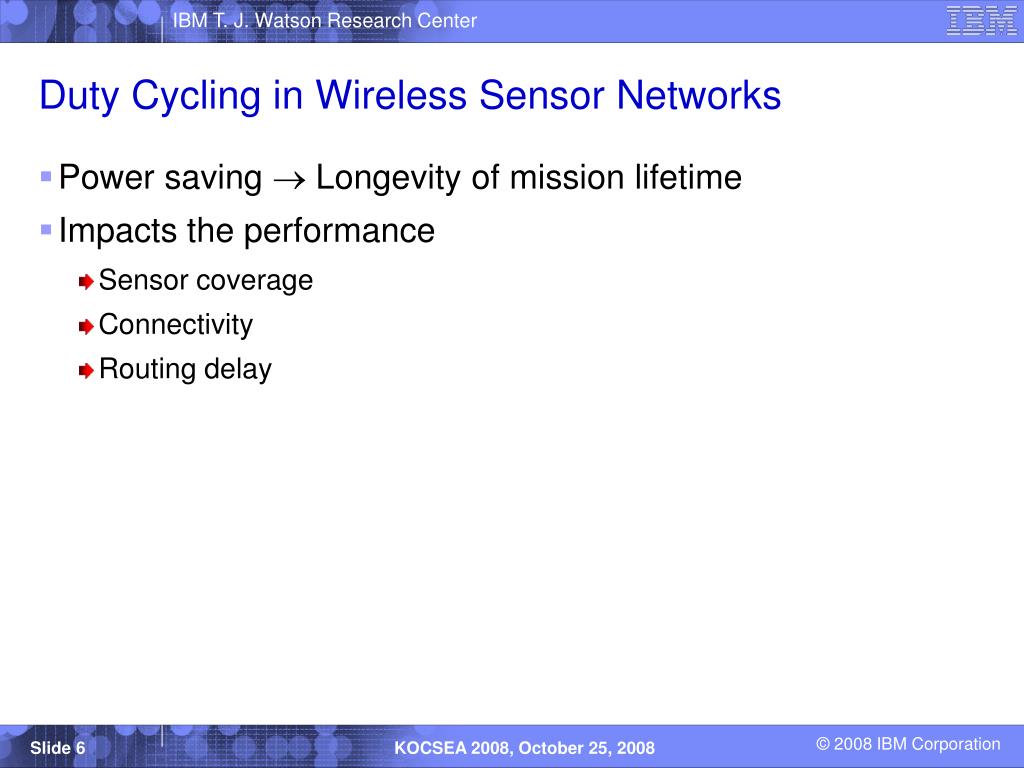 IBM T. J. Watson Research Center

IBM

Duty Cycling in Wireless Sensor Networks

Power saving $\rightarrow$ Longevity of mission lifetime

Impacts the performance

Sensor coverage

Connectivity

Routing delay

Slide 6

KOCSEA 2008, October 25, 2008

© 2008 IBM Corporation